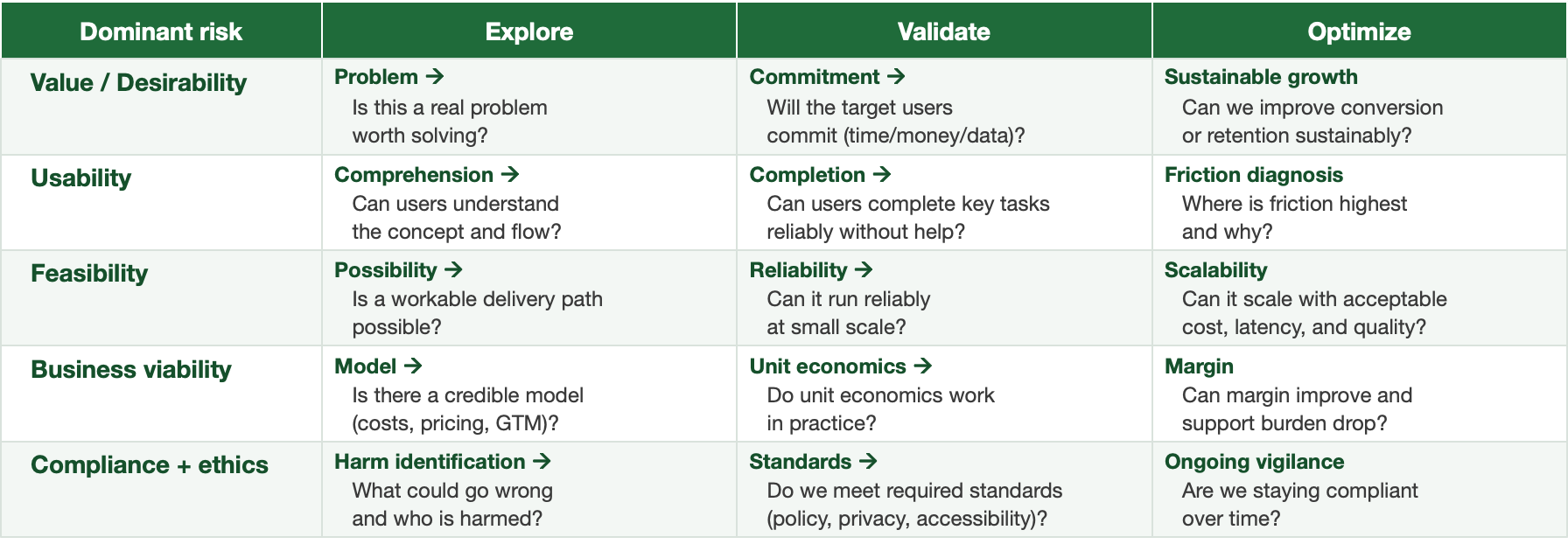 | Dominant risk | Explore | Validate | Optimize |
|---|---|---|---|
| Value / Desirability | Problem → Is this a real problem worth solving? | Commitment → Will the target users commit (time/money/data)? | Sustainable growth Can we improve conversion or retention sustainably? |
| Usability | Comprehension → Can users understand the concept and flow? | Completion → Can users complete key tasks reliably without help? | Friction diagnosis Where is friction highest and why? |
| Feasibility | Possibility → Is a workable delivery path possible? | Reliability → Can it run reliably at small scale? | Scalability Can it scale with acceptable cost, latency, and quality? |
| Business viability | Model → Is there a credible model (costs, pricing, GTM)? | Unit economics → Do unit economics work in practice? | Margin Can margin improve and support burden drop? |
| Compliance + ethics | Harm identification → What could go wrong and who is harmed? | Standards → Do we meet required standards (policy, privacy, accessibility)? | Ongoing vigilance Are we staying compliant over time? |